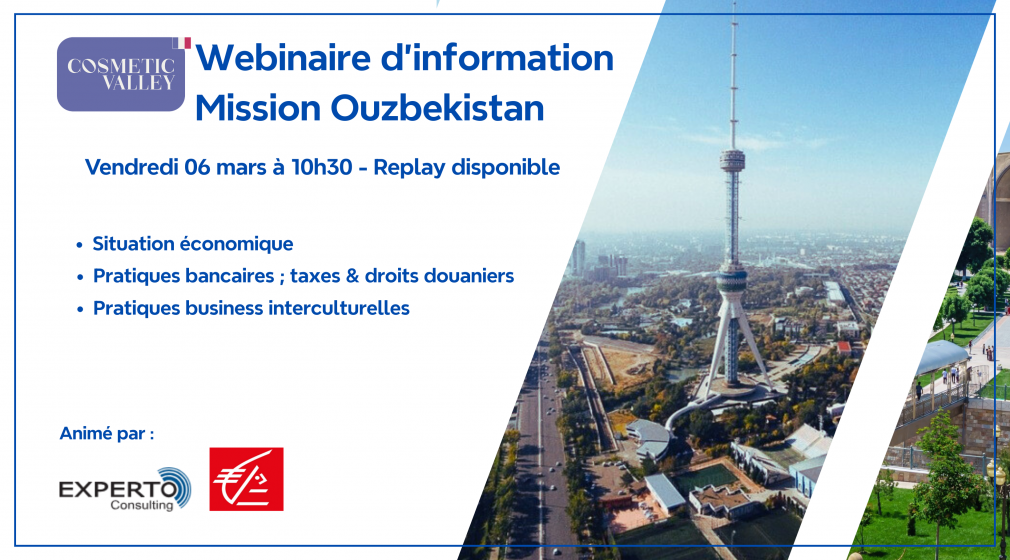 COSMETIC VALLEY

Webinaire d'information
Mission Ouzbekistan

Vendredi 06 mars à 10h30 - Replay disponible

• Situation économique
• Pratiques bancaires ; taxes & droits douaniers
• Pratiques business interculturelles

Animé par :

EXPERTO Consulting